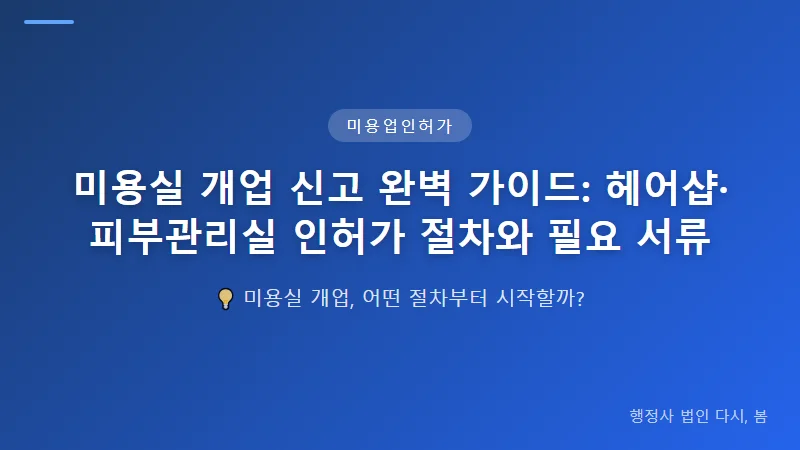 미용업인허가

미용실 개업 신고 완벽 가이드: 헤어샵·피부관리실 인허가 절차와 필요 서류

💡 미용실 개업, 어떤 절차부터 시작할까?

행정사 법인 다시, 봄